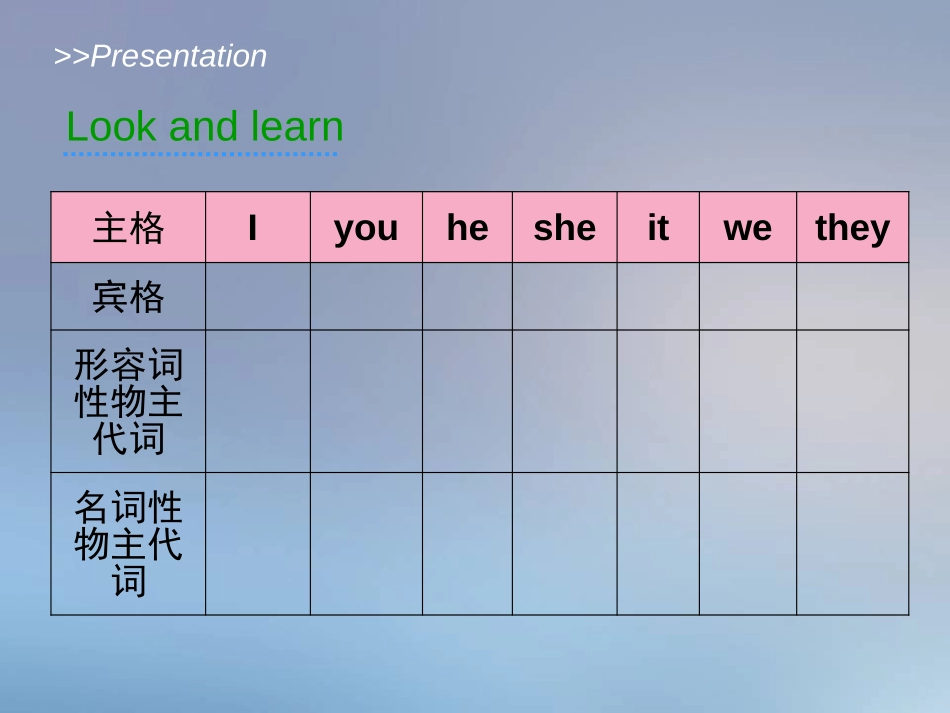 >>Presentation

Look and learn

| 主格 | I | you | he | she | it | we | they |
|---|---|---|---|---|---|---|---|
| 宾格 | | | | | | | |
| 形容词性物主代词 | | | | | | | |
| 名词性物主代词 | | | | | | | |